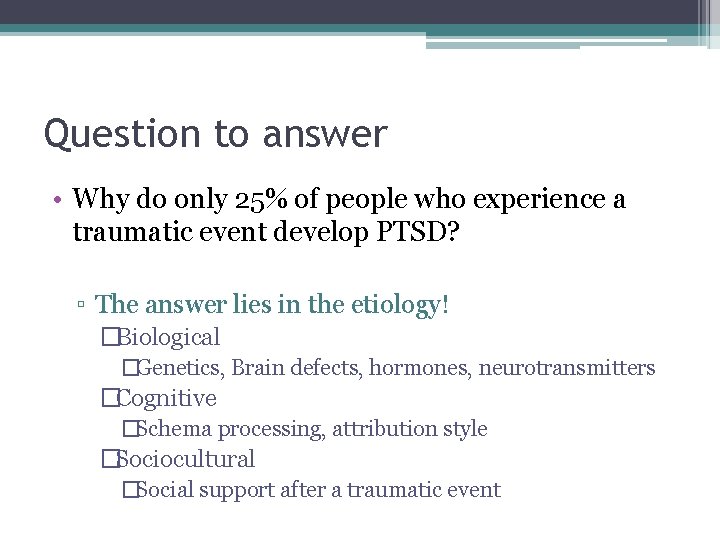 Question to answer

• Why do only 25% of people who experience a traumatic event develop PTSD?

▫ The answer lies in the etiology!

□Biological

□Genetics, Brain defects, hormones, neurotransmitters

□Cognitive

□Schema processing, attribution style

□Sociocultural

□Social support after a traumatic event